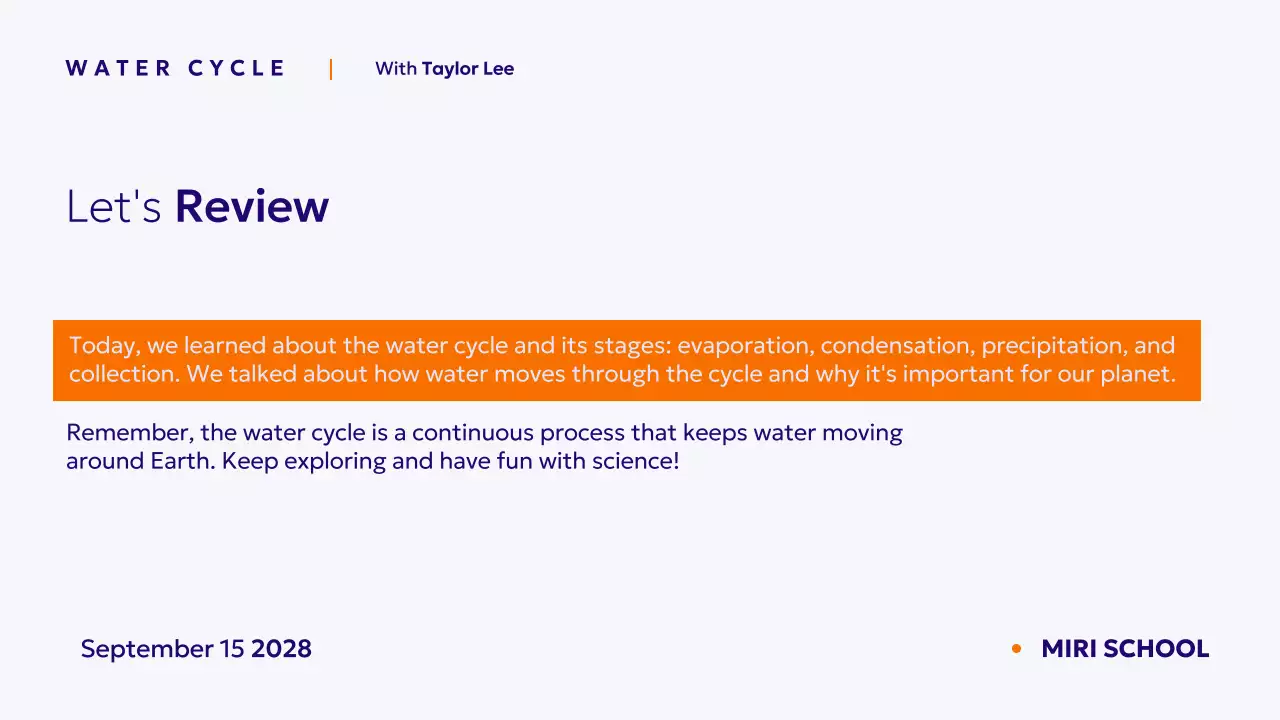 WATER CYCLE | With Taylor Lee

Let's Review

Today, we learned about the water cycle and its stages: evaporation, condensation, precipitation, and collection. We talked about how water moves through the cycle and why it's important for our planet.

Remember, the water cycle is a continuous process that keeps water moving around Earth. Keep exploring and have fun with science!

September 15 2028

MIRI SCHOOL